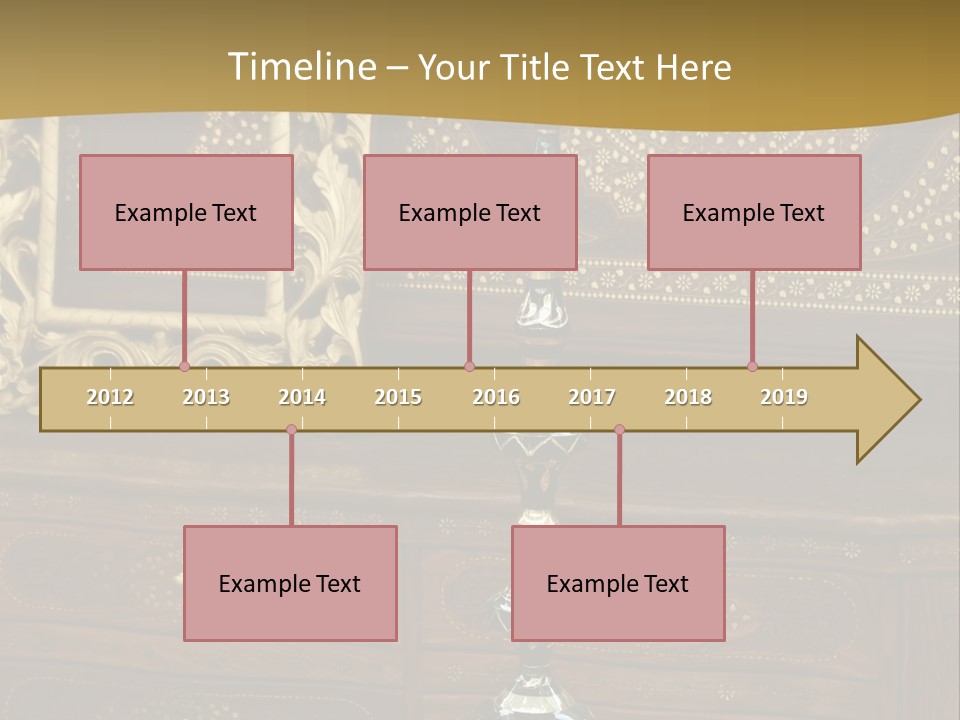 Timeline – Your Title Text Here

Example Text

Example Text

Example Text

2012 2013 2014 2015 2016 2017 2018 2019

Example Text

Example Text